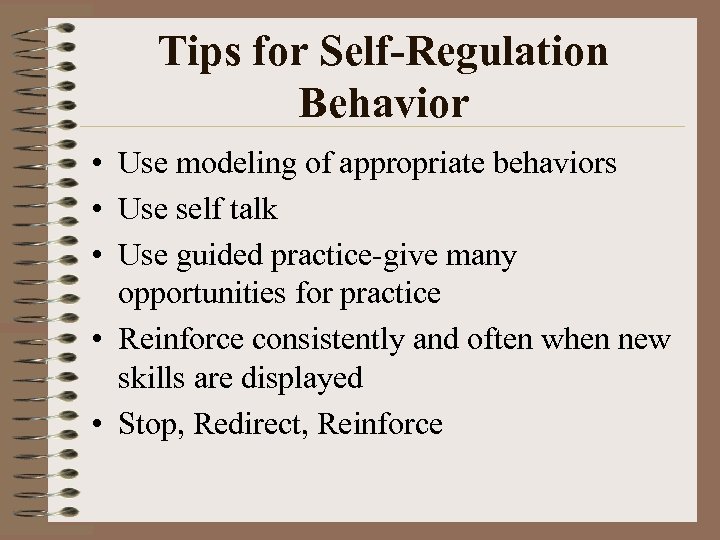 Tips for Self-Regulation Behavior

• Use modeling of appropriate behaviors
• Use self talk
• Use guided practice-give many opportunities for practice
• Reinforce consistently and often when new skills are displayed
• Stop, Redirect, Reinforce